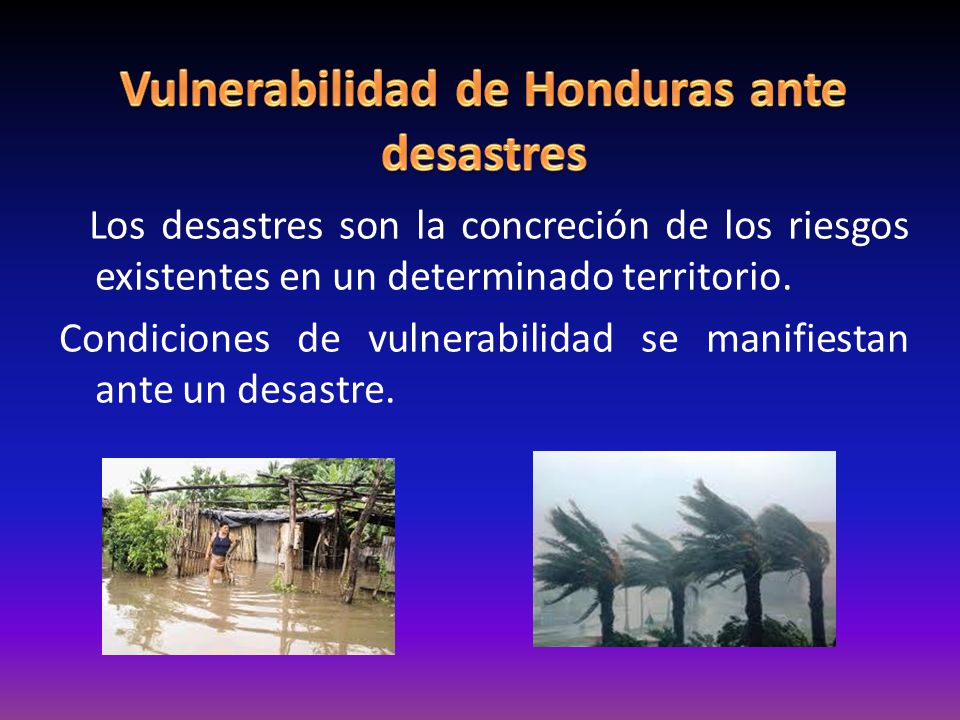 Vulnerabilidad de Honduras ante desastres

Los desastres son la concreción de los riesgos existentes en un determinado territorio.

Condiciones de vulnerabilidad se manifiestan ante un desastre.